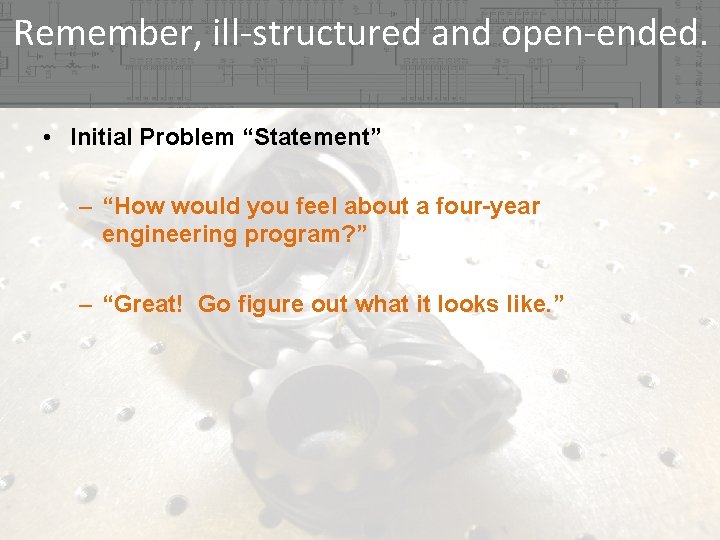 Remember, ill-structured and open-ended.

• Initial Problem “Statement”

– “How would you feel about a four-year engineering program?”

– “Great!  Go figure out what it looks like.”